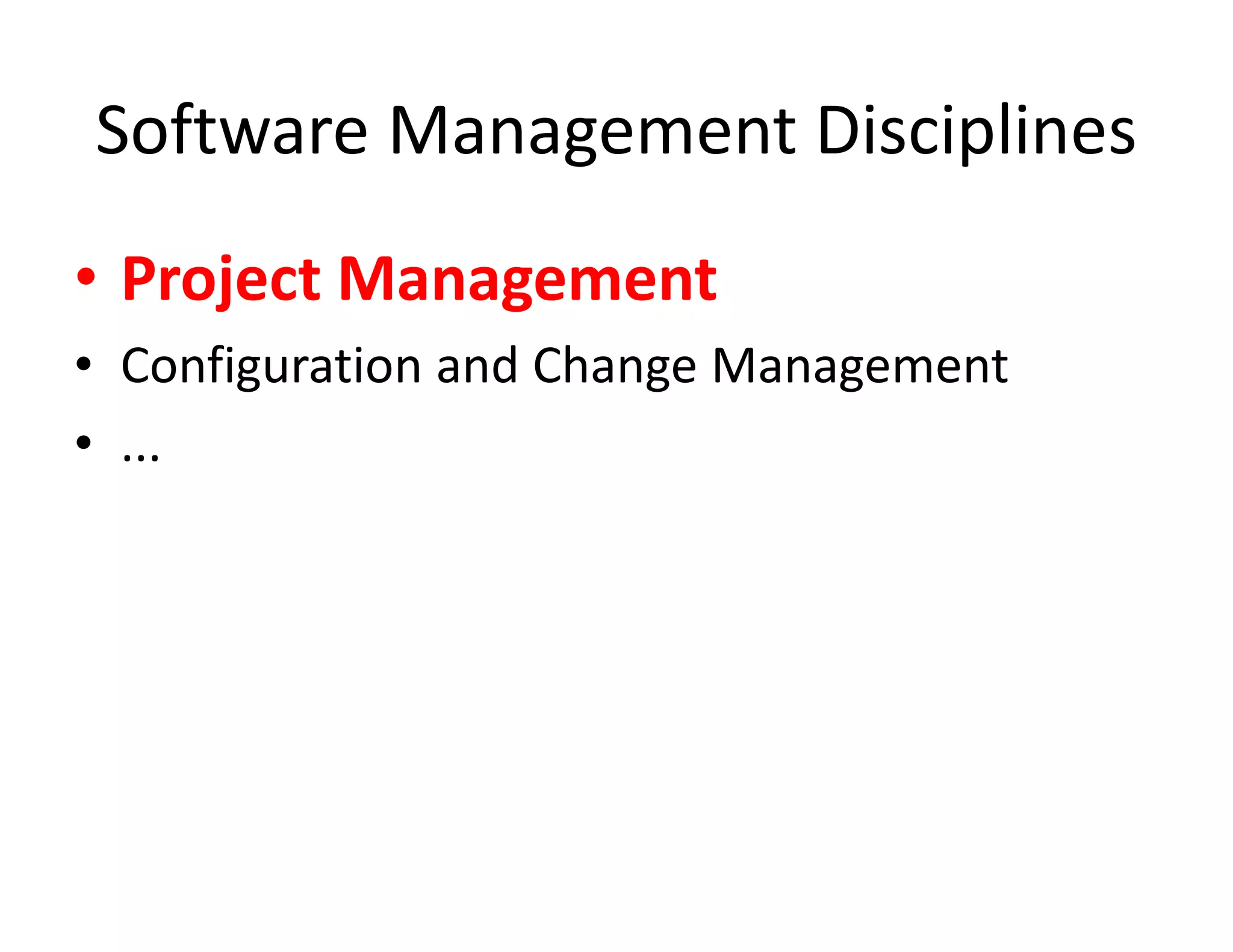 Software Management Disciplines

• Project Management
• Configuration and Change Management
• …